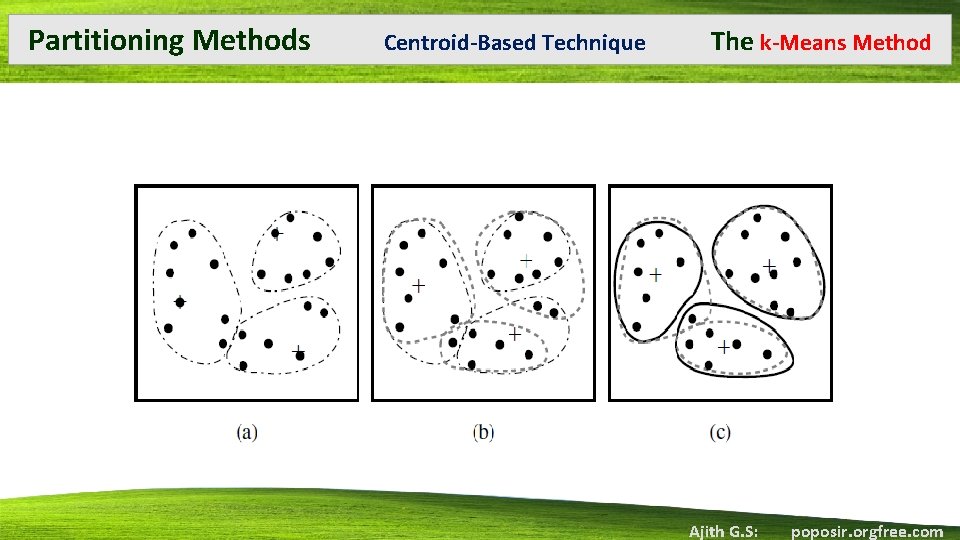 Partitioning Methods Centroid-Based Technique The k-Means Method

(a)

(b)

(c)

Ajith G.S: poposir.orgfree.com